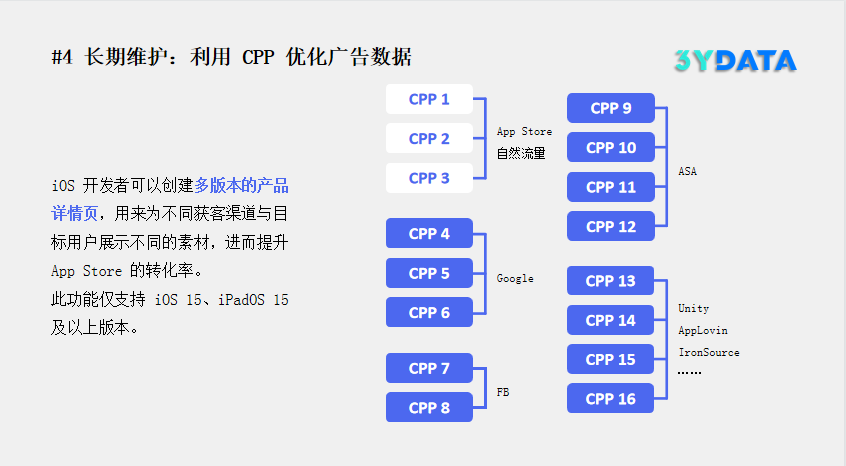 #4 长期维护：利用 CPP 优化广告数据

3YDATA

iOS 开发者可以创建多版本的产品详情页，用来为不同获客渠道与目标用户展示不同的素材，进而提升 App Store 的转化率。
此功能仅支持 iOS 15、iPadOS 15 及以上版本。

CPP 1
CPP 2
CPP 3
App Store
自然流量

CPP 4
CPP 5
CPP 6
Google

CPP 7
CPP 8
FB

CPP 9
CPP 10
CPP 11
CPP 12
ASA

CPP 13
CPP 14
CPP 15
CPP 16
Unity
AppLovin
IronSource
……